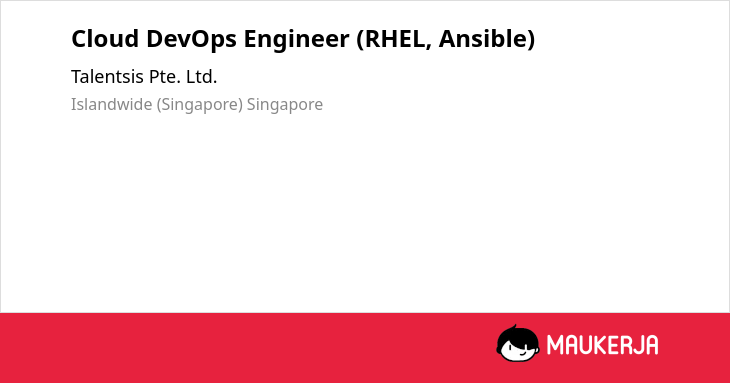 Cloud DevOps Engineer (RHEL, Ansible)

Talentsis Pte. Ltd.

Islandwide (Singapore) Singapore

MAUKERJA